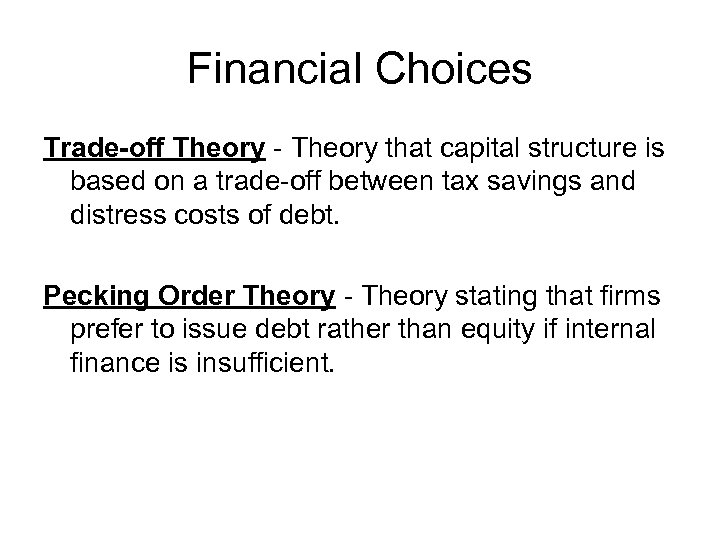 Financial Choices

Trade-off Theory - Theory that capital structure is based on a trade-off between tax savings and distress costs of debt.

Pecking Order Theory - Theory stating that firms prefer to issue debt rather than equity if internal finance is insufficient.